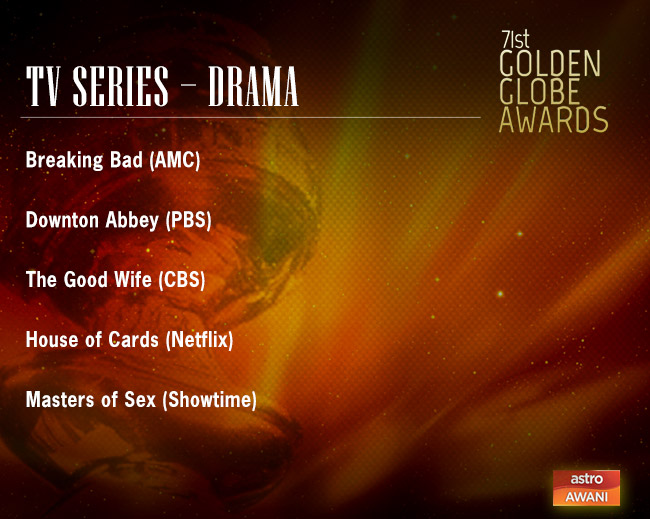 TV SERIES – DRAMA

71st
GOLDEN
GLOBE
AWARDS

Breaking Bad (AMC)

Downton Abbey (PBS)

The Good Wife (CBS)

House of Cards (Netflix)

Masters of Sex (Showtime)

astro
AWANI